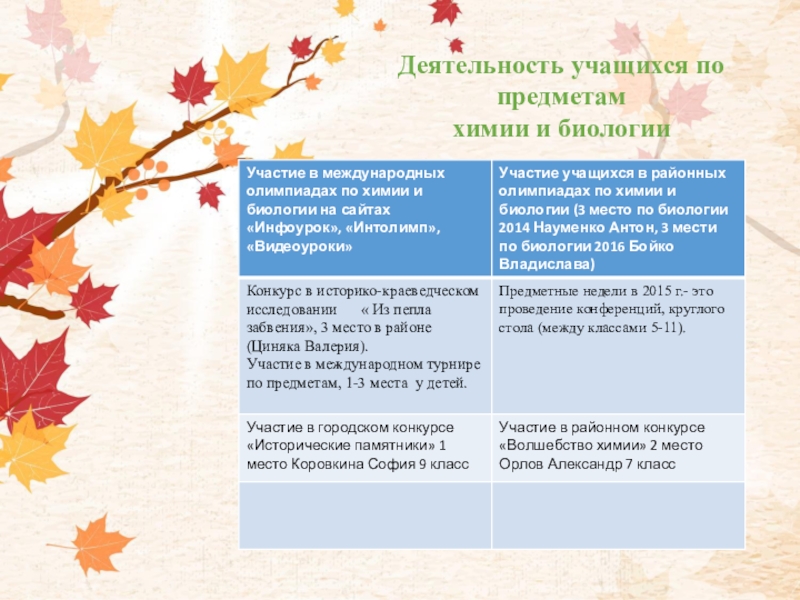 Деятельность учащихся по предметам
химии и биологии

| Участие в международных олимпиадах по химии и биологии на сайтах «Инфоурок», «Интолимп», «Видеоуроки» | Участие учащихся в районных олимпиадах по химии и биологии (3 место по биологии 2014 Науменко Антон, 3 мести по биологии 2016 Бойко Владислава) |
|---|---|
| Конкурс в историко-краеведческом исследовании « Из пепла забвения», 3 место в районе (Циняка Валерия). Участие в международном турнире по предметам, 1-3 места у детей. | Предметные недели в 2015 г.- это проведение конференций, круглого стола (между классами 5-11). |
| Участие в городском конкурсе «Исторические памятники» 1 место Коровкина София 9 класс | Участие в районном конкурсе «Волшебство химии» 2 место Орлов Александр 7 класс |
| | |